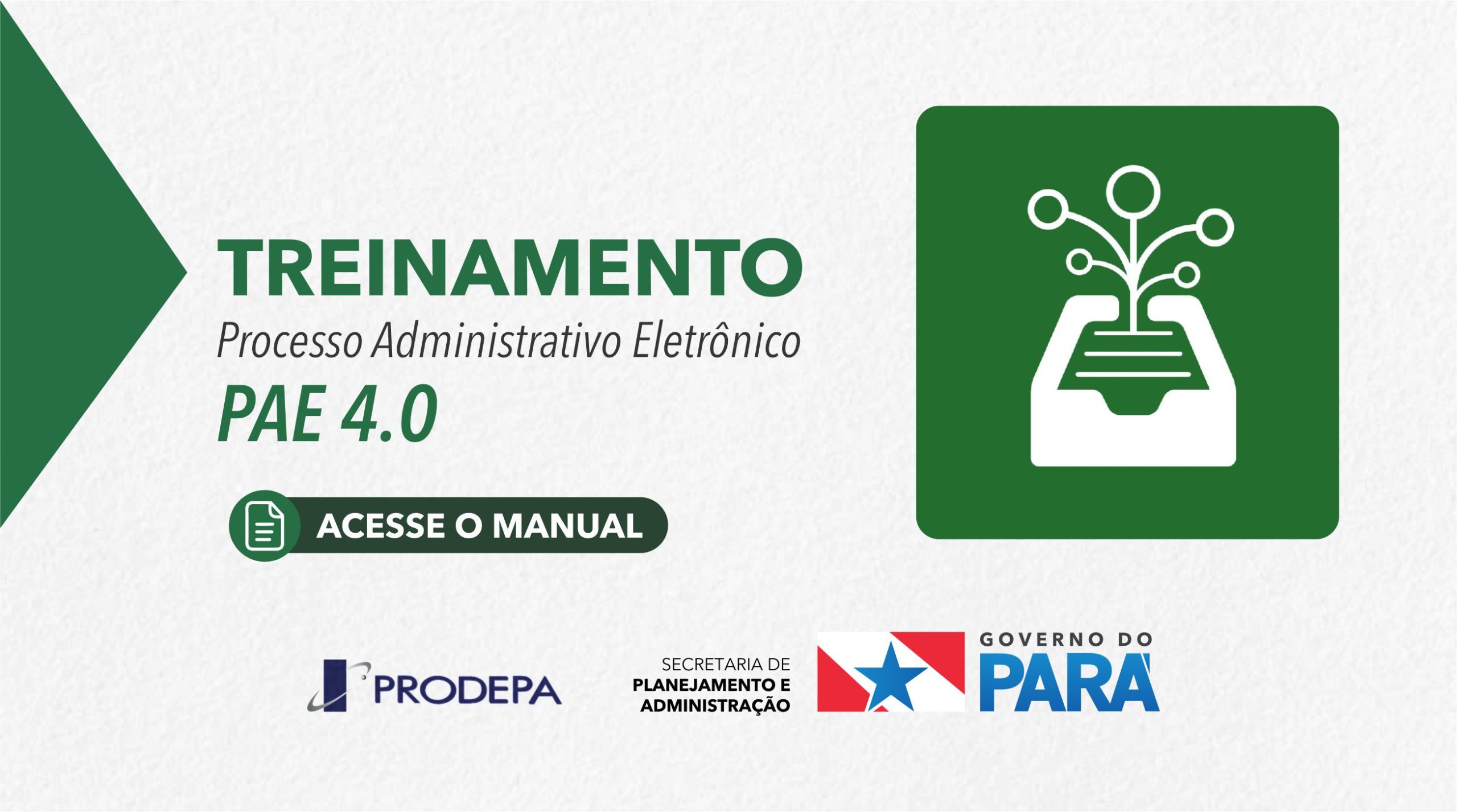 TREINAMENTO
Processo Administrativo Eletrônico
PAE 4.0

ACESSE O MANUAL

PRODEPA

SECRETARIA DE
PLANEJAMENTO E
ADMINISTRAÇÃO

GOVERNO DO
PARÁ